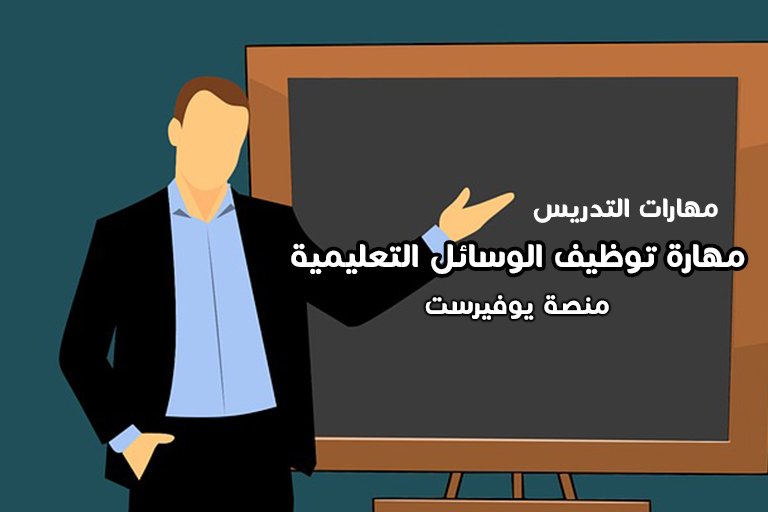 مهارات التدريس

مهارة توظيف الوسائل التعليمية

منصة يوفيرست